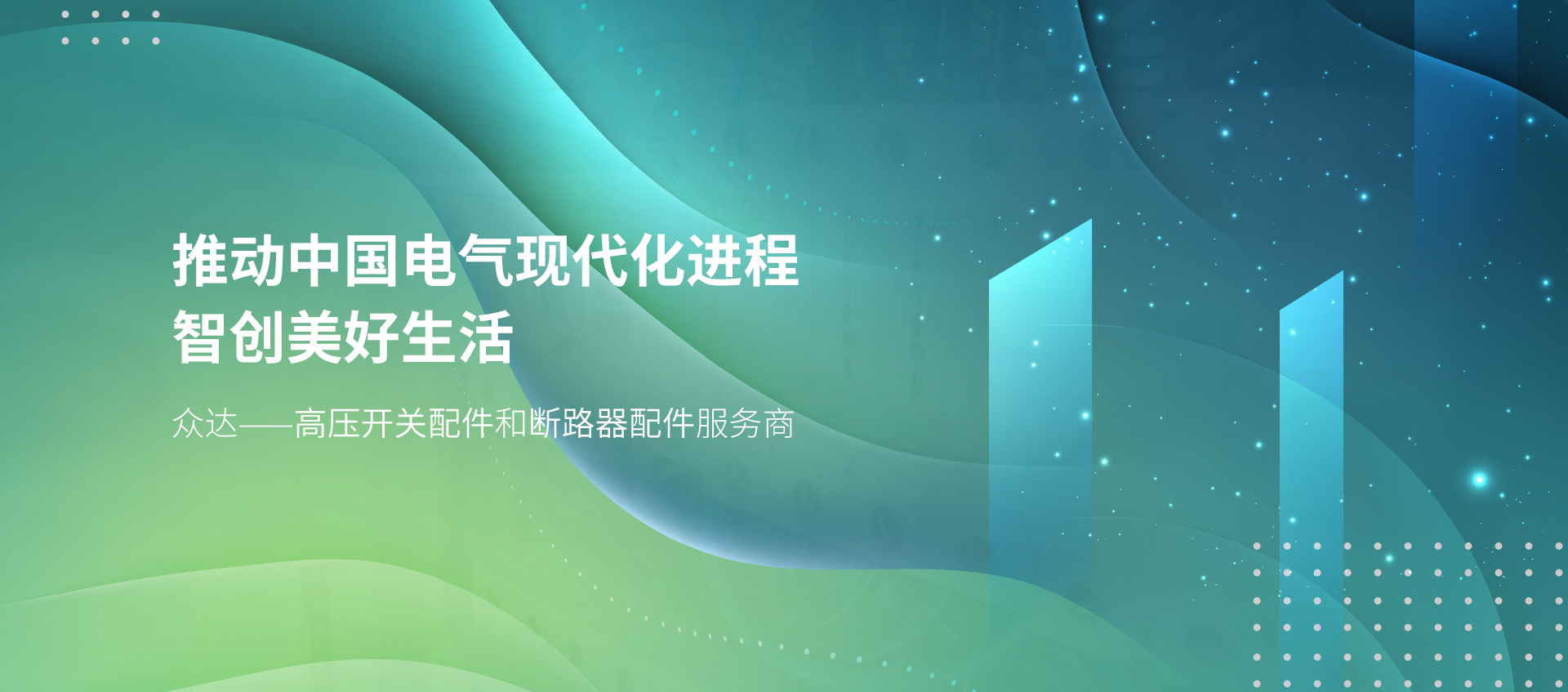 推动中国电气现代化进程
智创美好生活

众达——高压开关配件和断路器配件服务商